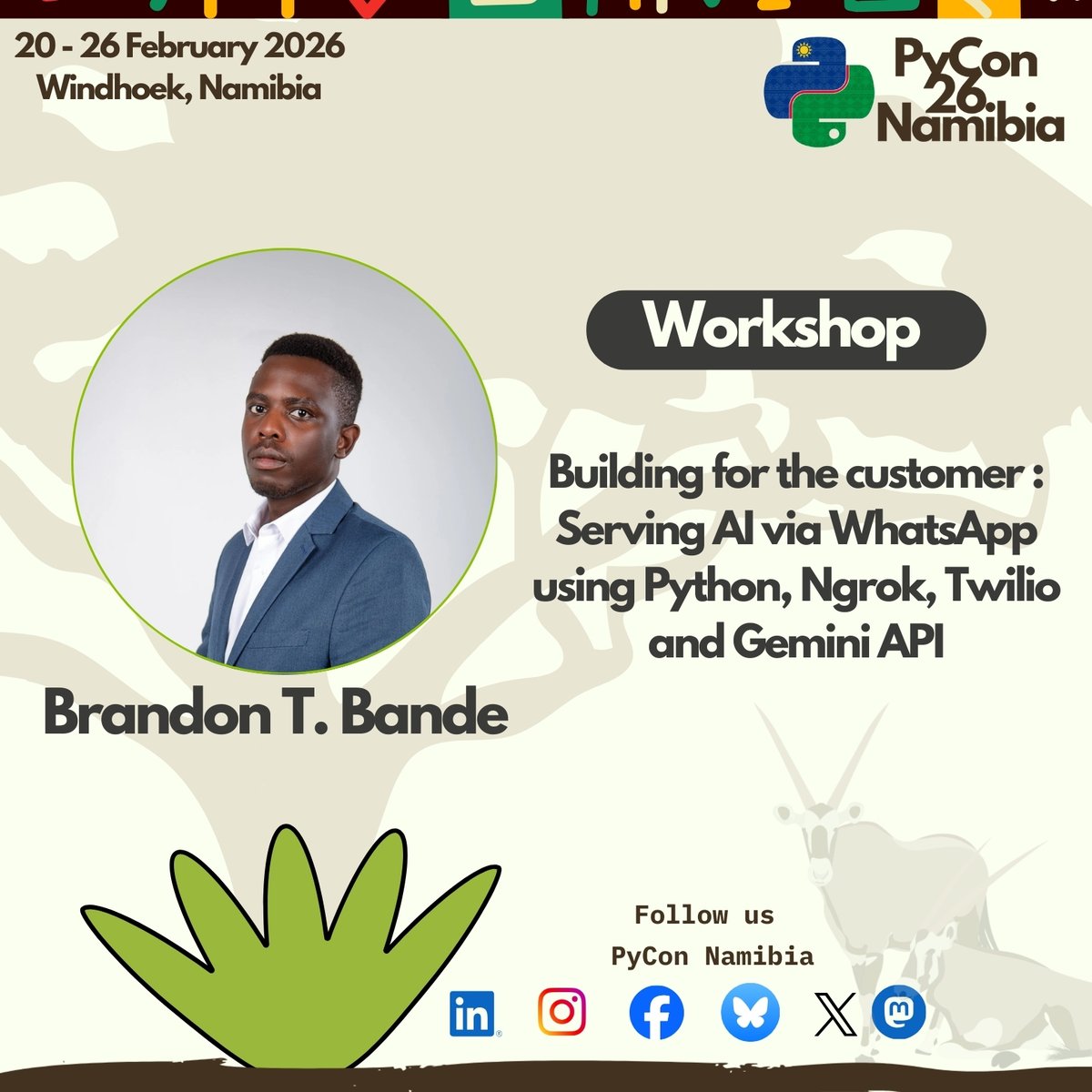 20 - 26 February 2026
Windhoek, Namibia

PyCon 26. Namibia

Workshop

Building for the customer : Serving AI via WhatsApp using Python, Ngrok, Twilio and Gemini API

Brandon T. Bande

Follow us
PyCon Namibia

in